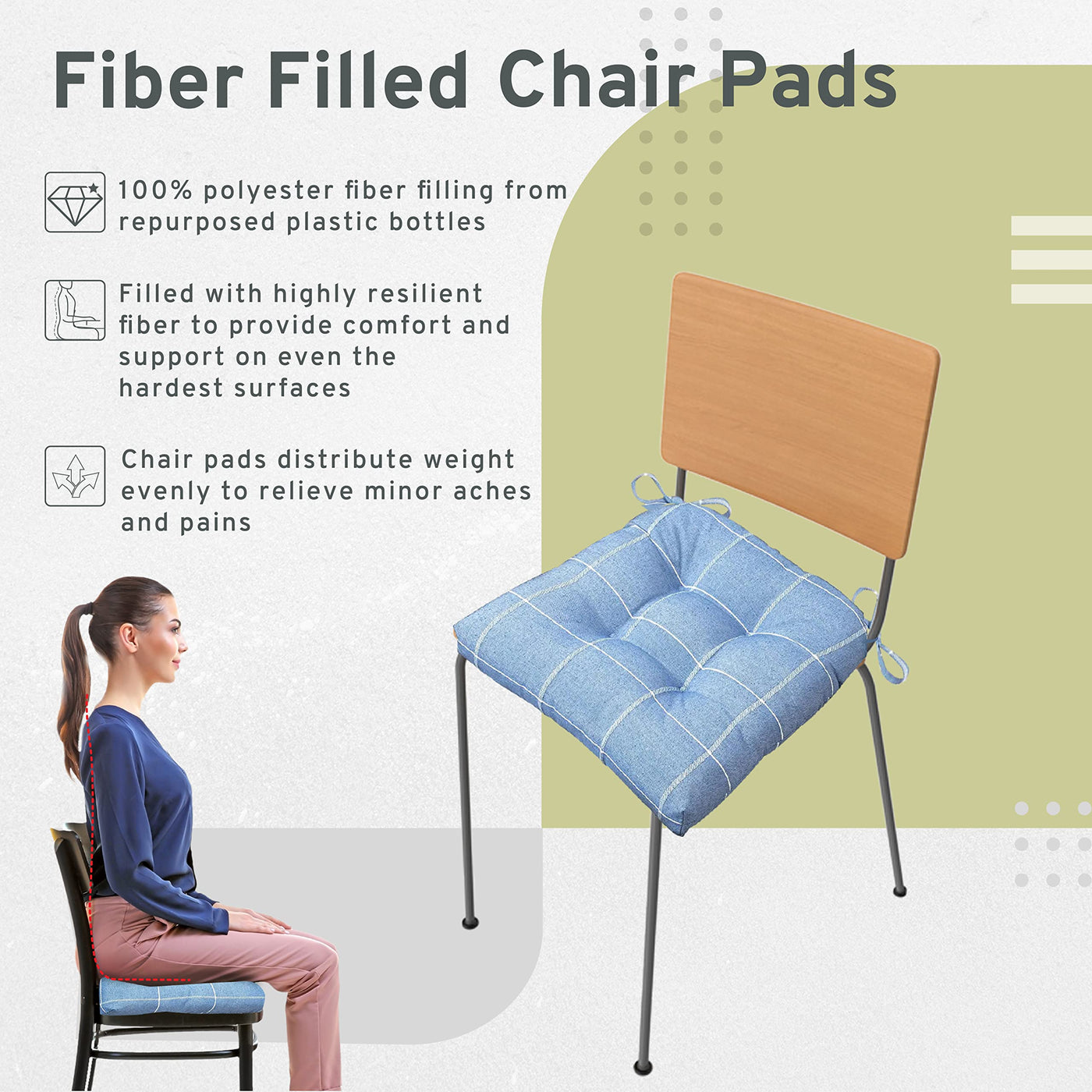 Fiber Filled Chair Pads

100% polyester fiber filling from repurposed plastic bottles

Filled with highly resilient fiber to provide comfort and support on even the hardest surfaces

Chair pads distribute weight evenly to relieve minor aches and pains